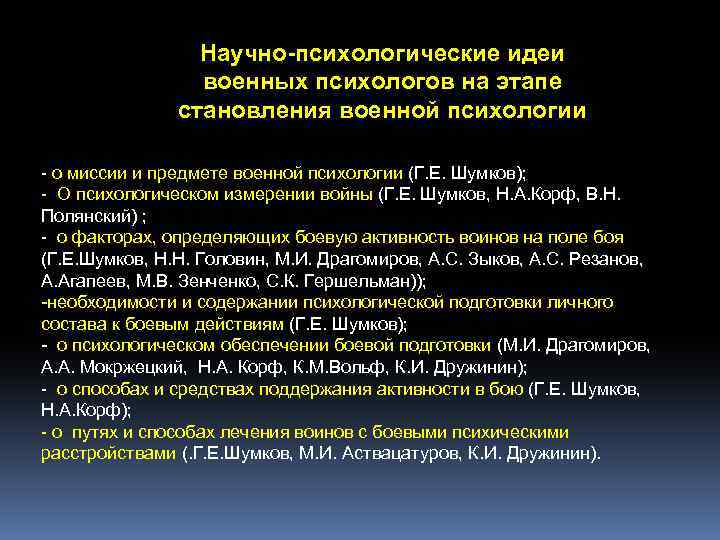 Научно-психологические идеи военных психологов на этапе становления военной психологии

- о миссии и предмете военной психологии (Г.Е. Шумков);
- О психологическом измерении войны (Г.Е. Шумков, Н.А.Корф, В.Н. Полянский) ;
- о факторах, определяющих боевую активность воинов на поле боя (Г.Е.Шумков, Н.Н. Головин, М.И. Драгомиров, А.С. Зыков, А.С. Резанов, А.Агапеев, М.В. Зенченко, С.К. Гершельман));
-необходимости и содержании психологической подготовки личного состава к боевым действиям (Г.Е. Шумков);
- о психологическом обеспечении боевой подготовки (М.И. Драгомиров, А.А. Мокржецкий, Н.А. Корф, К.М.Вольф, К.И. Дружинин);
- о способах и средствах поддержания активности в бою (Г.Е. Шумков, Н.А.Корф);
- о путях и способах лечения воинов с боевыми психическими расстройствами (.Г.Е.Шумков, М.И. Аствацатуров, К.И. Дружинин).